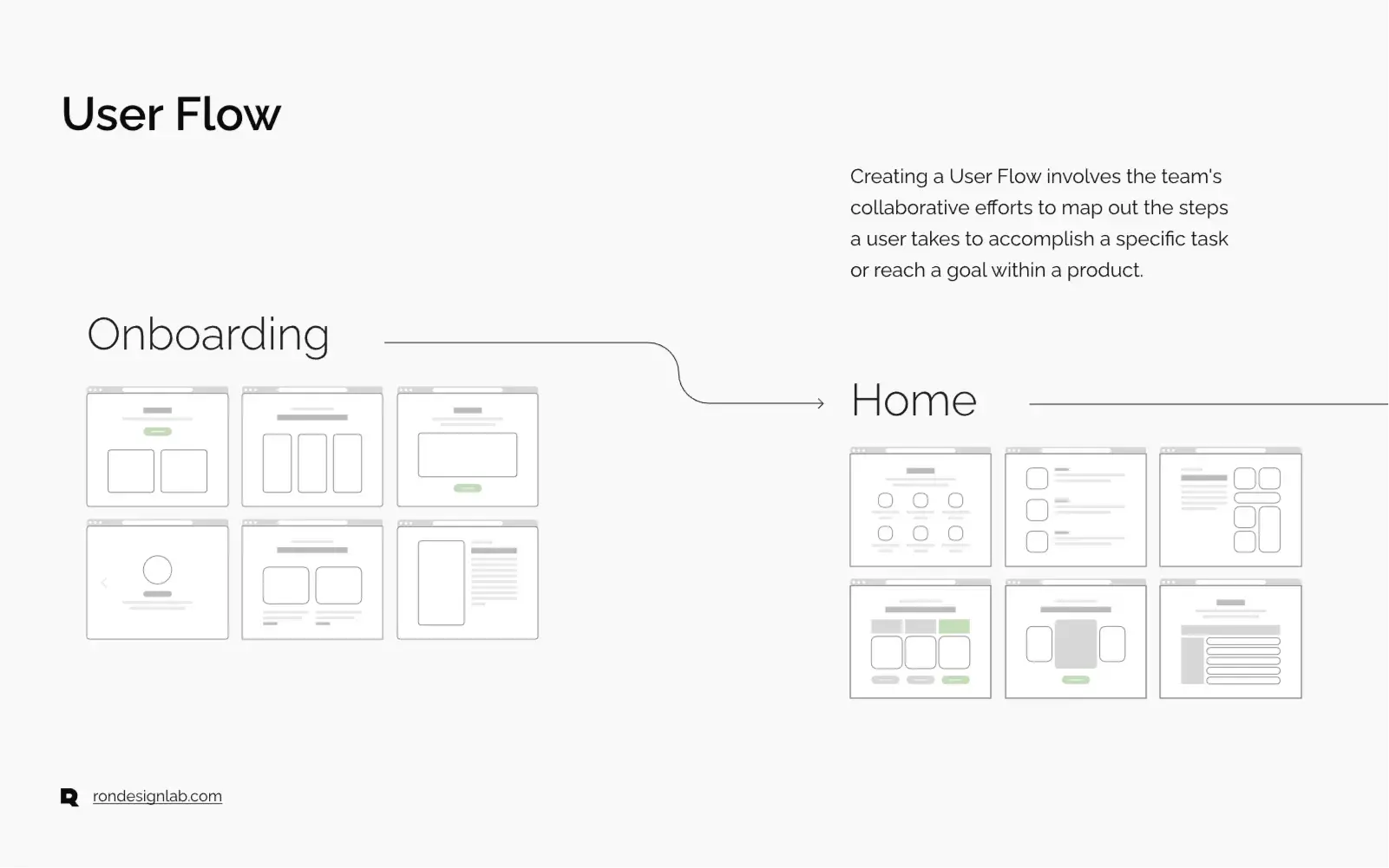 User Flow

Creating a User Flow involves the team's collaborative efforts to map out the steps a user takes to accomplish a specific task or reach a goal within a product.

Onboarding

Home

rondesignlab.com